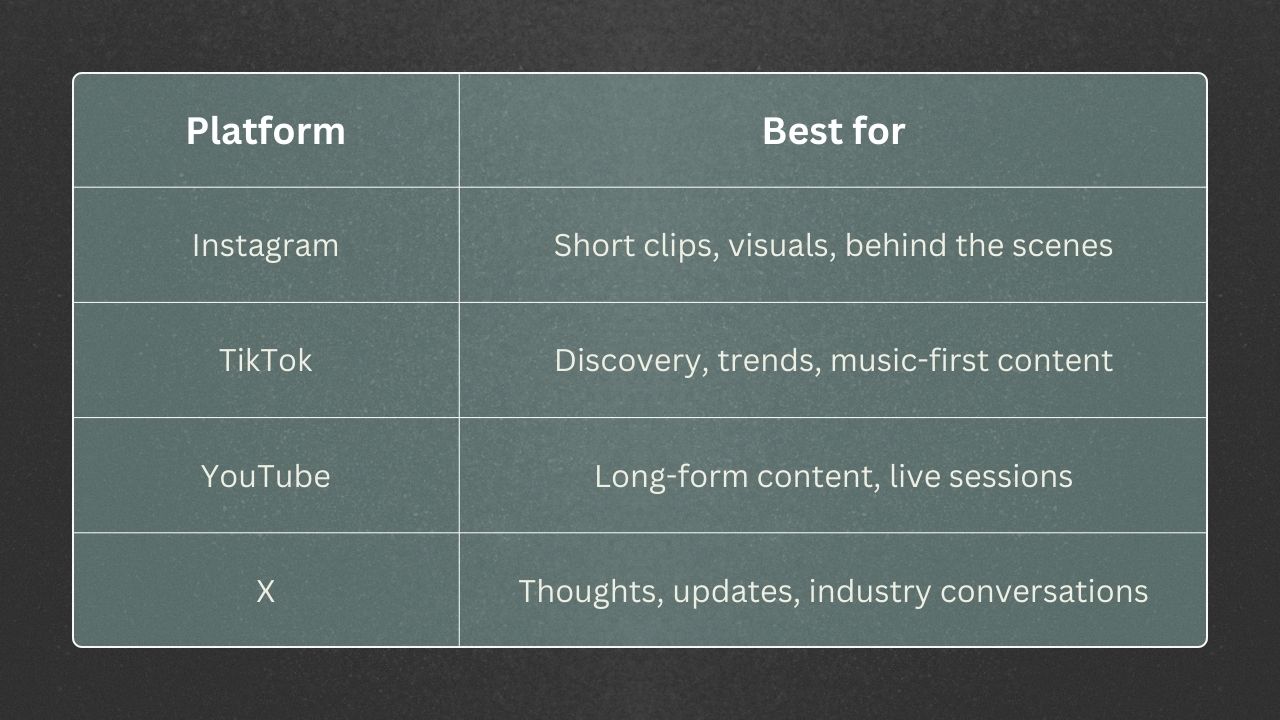 | Platform | Best for |
|---|---|
| Instagram | Short clips, visuals, behind the scenes |
| TikTok | Discovery, trends, music-first content |
| YouTube | Long-form content, live sessions |
| X | Thoughts, updates, industry conversations |